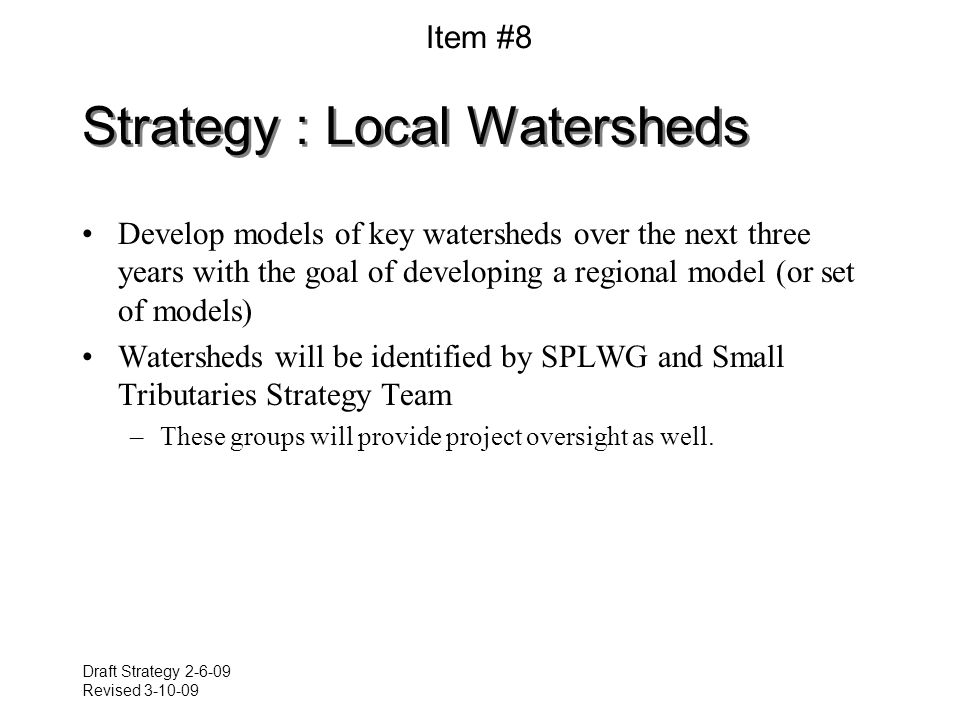 Item #8

Strategy : Local Watersheds

• Develop models of key watersheds over the next three years with the goal of developing a regional model (or set of models)

• Watersheds will be identified by SPLWG and Small Tributaries Strategy Team

– These groups will provide project oversight as well.

Draft Strategy 2-6-09
Revised 3-10-09